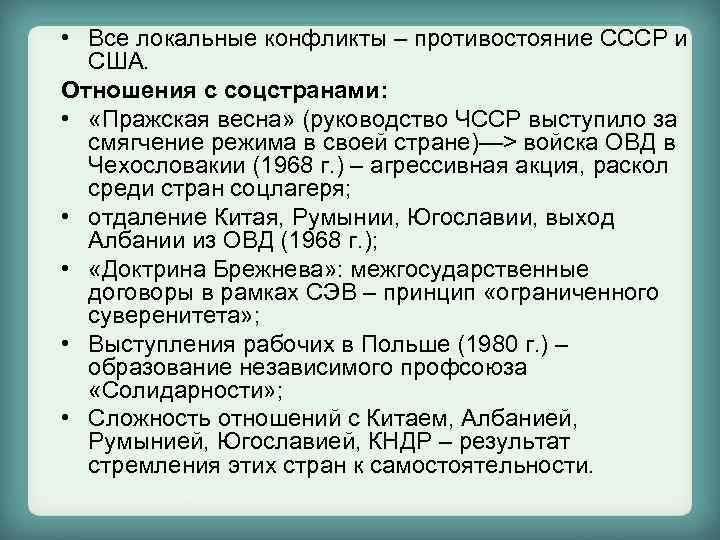 • Все локальные конфликты – противостояние СССР и США.

Отношения с соцстранами:

• «Пражская весна» (руководство ЧССР выступило за смягчение режима в своей стране)—> войска ОВД в Чехословакии (1968 г.) – агрессивная акция, раскол среди стран соцлагеря;

• отдаление Китая, Румынии, Югославии, выход Албании из ОВД (1968 г.);

• «Доктрина Брежнева»: межгосударственные договоры в рамках СЭВ – принцип «ограниченного суверенитета»;

• Выступления рабочих в Польше (1980 г.) – образование независимого профсоюза «Солидарности»;

• Сложность отношений с Китаем, Албанией, Румынией, Югославией, КНДР – результат стремления этих стран к самостоятельности.